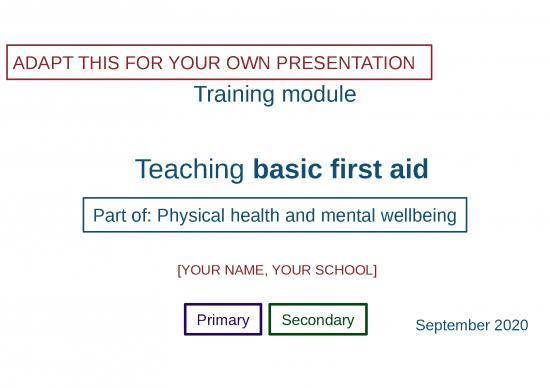 ADAPT THIS FOR YOUR OWN PRESENTATION

Training module

Teaching basic first aid

Part of: Physical health and mental wellbeing

[YOUR NAME, YOUR SCHOOL]

Primary

Secondary

September 2020